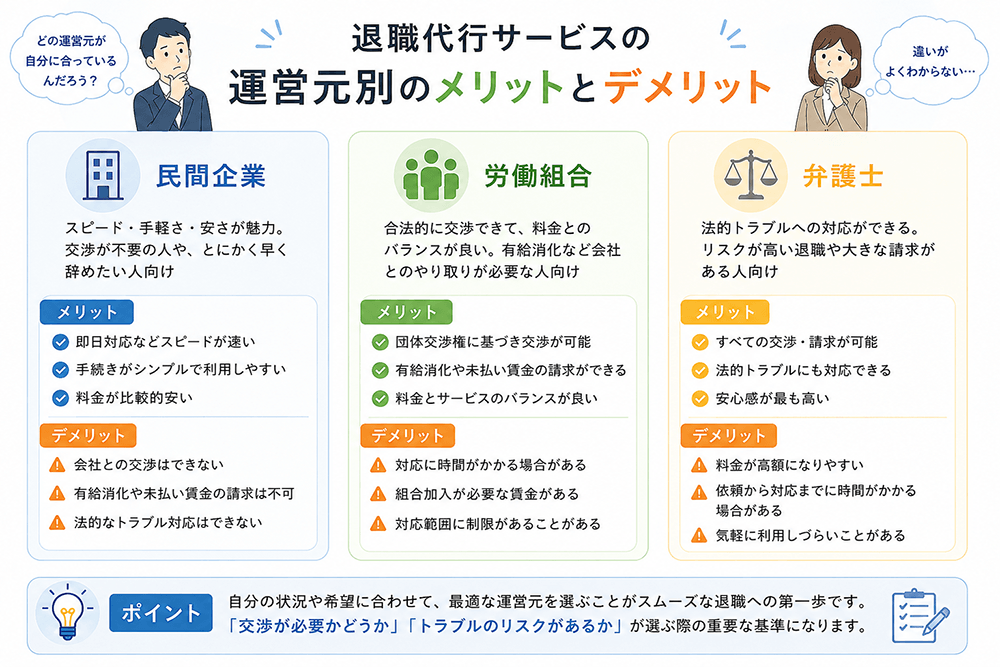 どの運営元が自分に合っているんだろう？

退職代行サービスの
運営元別のメリットとデメリット

違いがよくわからない…

民間企業

スピード・手軽さ・安さが魅力。交渉が不要の人や、とにかく早く辞めたい人向け

メリット
即日対応などスピードが速い
手続きがシンプルで利用しやすい
料金が比較的安い

デメリット
会社との交渉はできない
有給消化や未払い賃金の請求は不可
法的なトラブル対応はできない

労働組合

合法的に交渉できて、料金とのバランスが良い。有給消化など会社とのやり取りが必要な人向け

メリット
団体交渉権に基づき交渉が可能
有給消化や未払い賃金の請求ができる
料金とサービスのバランスが良い

デメリット
対応に時間がかかる場合がある
組合加入が必要な賃金がある
対応範囲に制限があることがある

弁護士

法的トラブルへの対応ができる。リスクが高い退職や大きな請求がある人向け

メリット
すべての交渉・請求が可能
法的トラブルにも対応できる
安心感が最も高い

デメリット
料金が高額になりやすい
依頼から対応までに時間がかかる場合がある
気軽に利用しづらいことがある

ポイント
自分の状況や希望に合わせて、最適な運営元を選ぶことがスムーズな退職への第一歩です。
「交渉が必要かどうか」「トラブルのリスクがあるか」が選ぶ際の重要な基準になります。